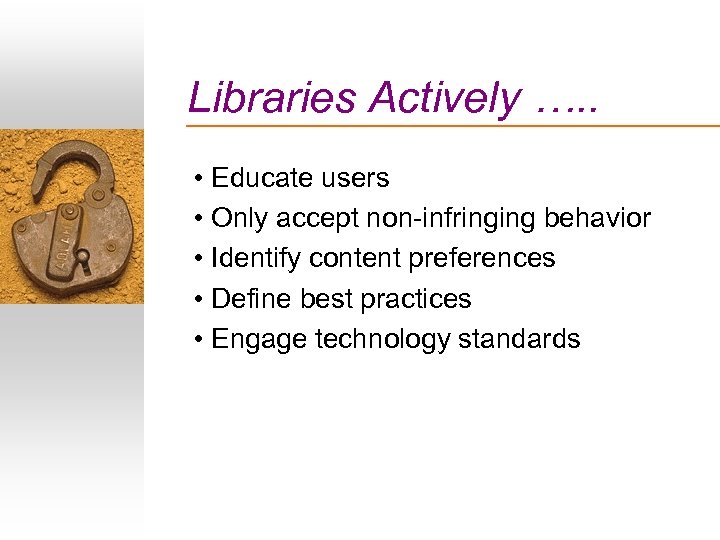 Libraries Actively …..

• Educate users
• Only accept non-infringing behavior
• Identify content preferences
• Define best practices
• Engage technology standards